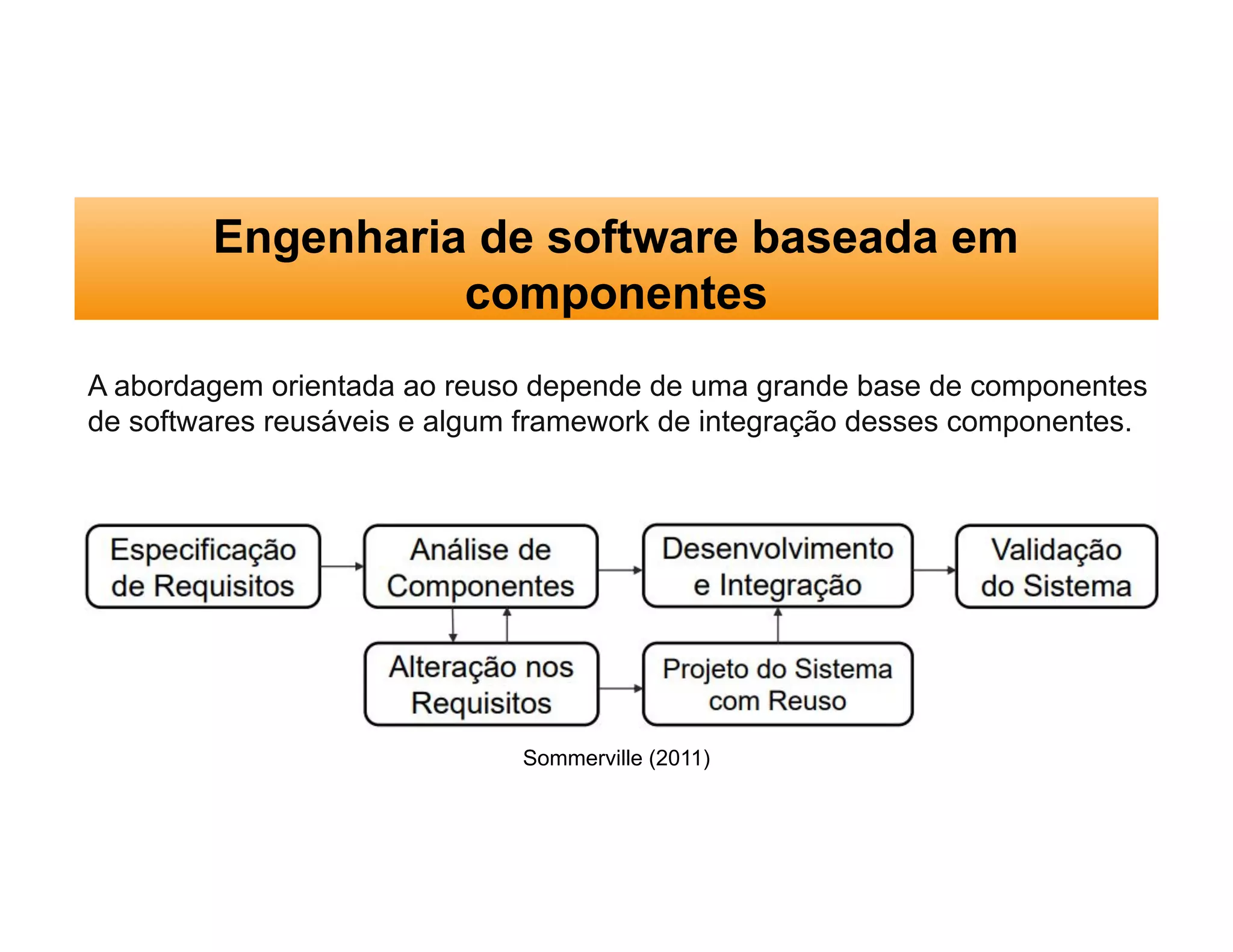 Engenharia de software baseada em componentes

A abordagem orientada ao reuso depende de uma grande base de componentes de softwares reusáveis e algum framework de integração desses componentes.

Especificação de Requisitos

Análise de Componentes

Desenvolvimento e Integração

Validação do Sistema

Alteração nos Requisitos

Projeto do Sistema com Reuso

Sommerville (2011)